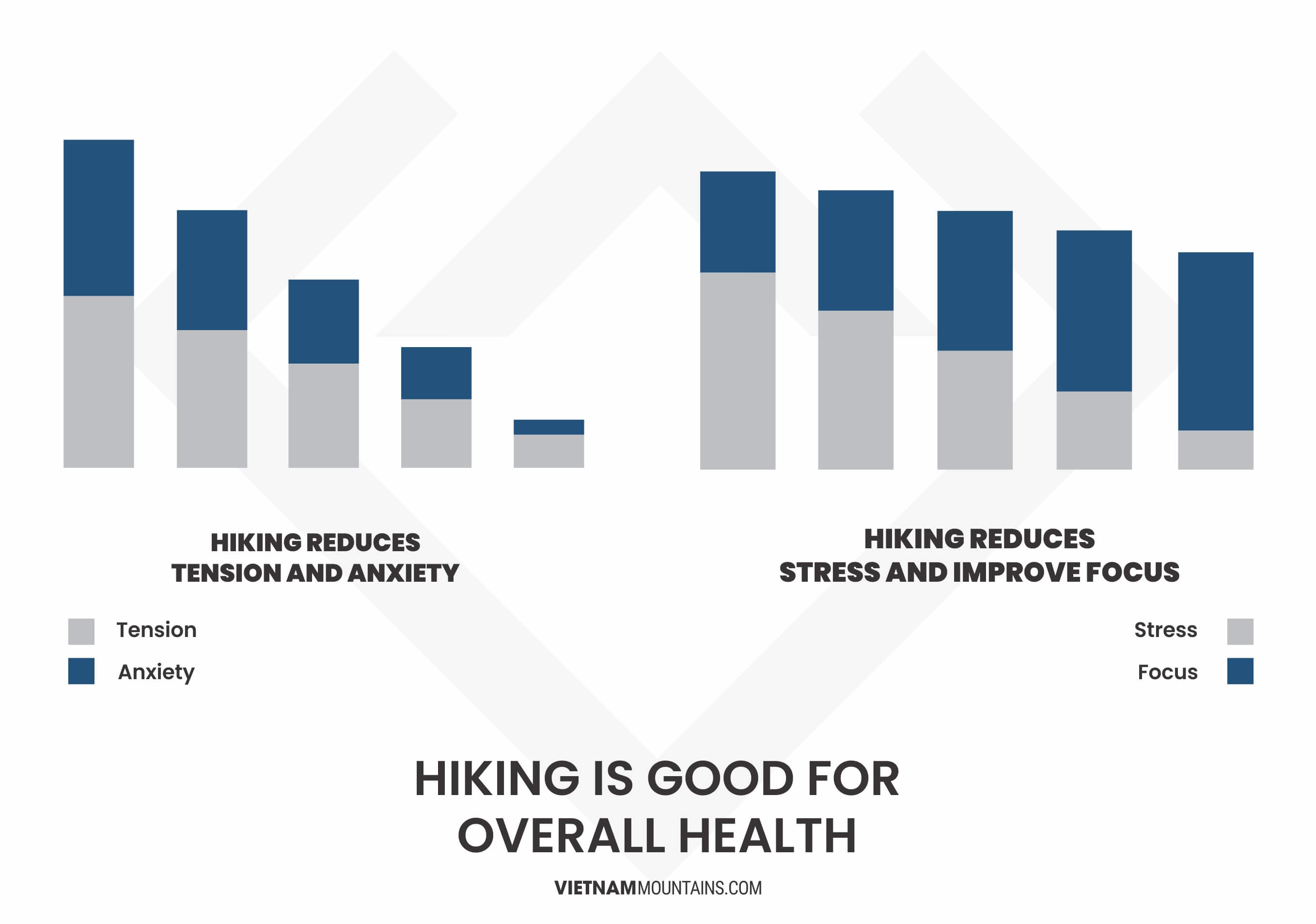 HIKING REDUCES
TENSION AND ANXIETY

Tension
Anxiety

HIKING REDUCES
STRESS AND IMPROVE FOCUS

Stress
Focus

HIKING IS GOOD FOR
OVERALL HEALTH

VIETNAMMOUNTAINS.COM